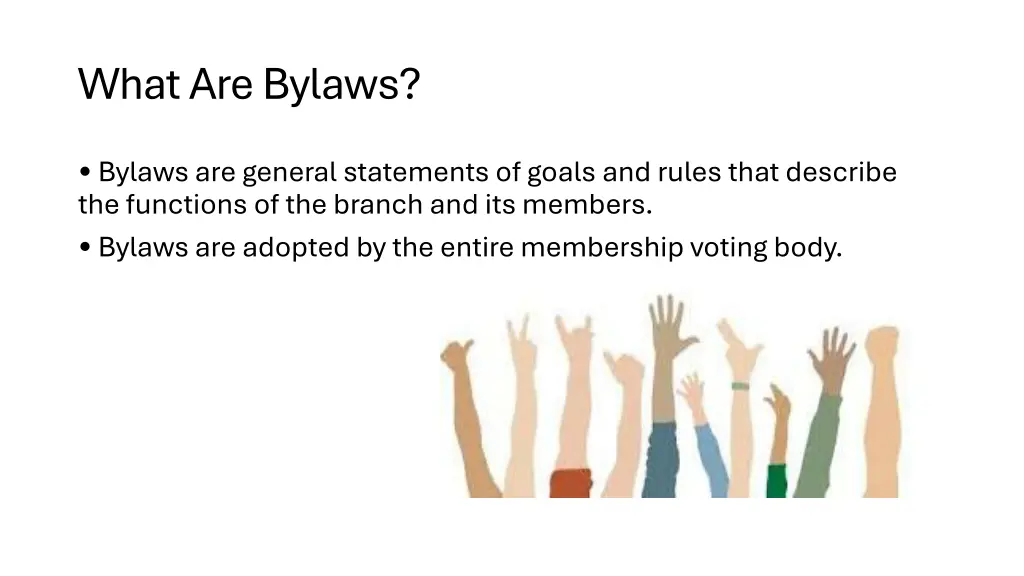 What Are Bylaws?

• Bylaws are general statements of goals and rules that describe the functions of the branch and its members.

• Bylaws are adopted by the entire membership voting body.